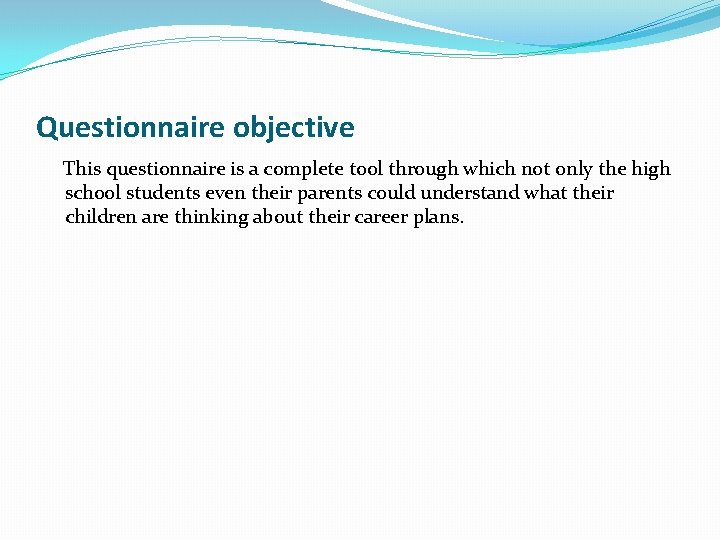 Questionnaire objective

This questionnaire is a complete tool through which not only the high school students even their parents could understand what their children are thinking about their career plans.